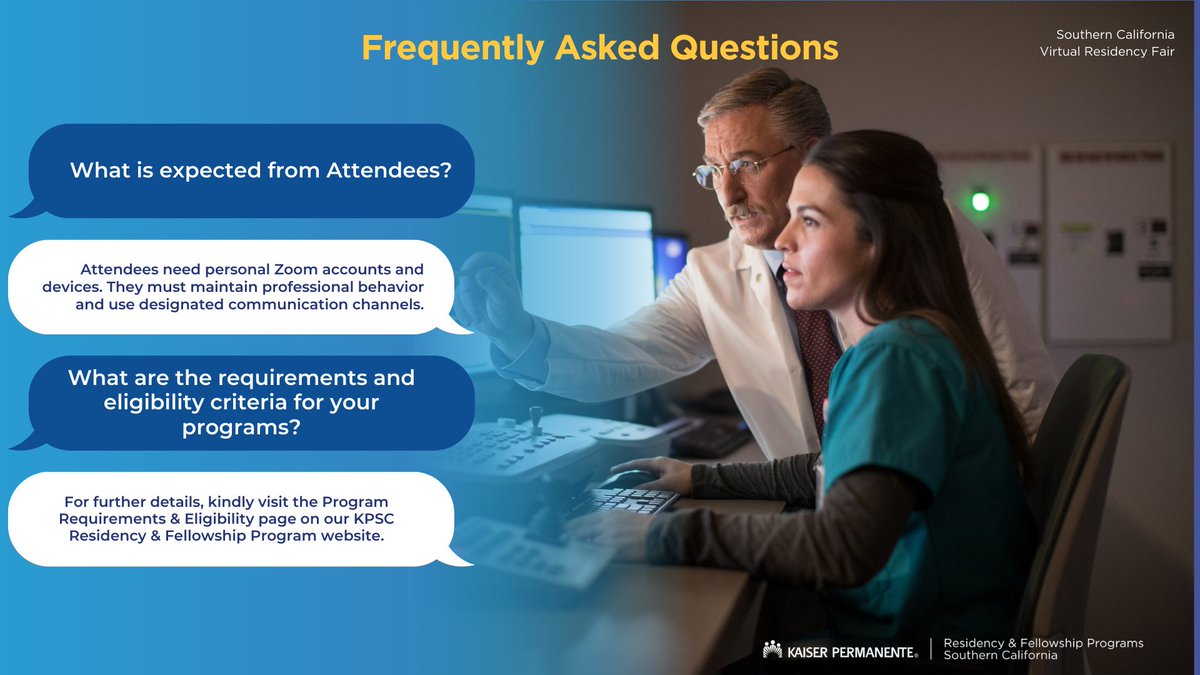 Frequently Asked Questions

Southern California
Virtual Residency Fair

What is expected from Attendees?

Attendees need personal Zoom accounts and devices. They must maintain professional behavior and use designated communication channels.

What are the requirements and eligibility criteria for your programs?

For further details, kindly visit the Program Requirements & Eligibility page on our KPSC Residency & Fellowship Program website.

KAISER PERMANENTE®

Residency & Fellowship Programs
Southern California